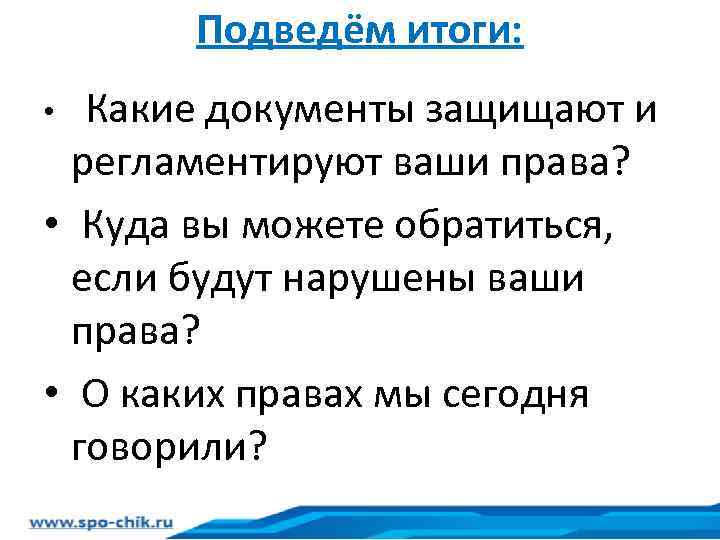 Подведём итоги:

• Какие документы защищают и регламентируют ваши права?

• Куда вы можете обратиться, если будут нарушены ваши права?

• О каких правах мы сегодня говорили?

www.spo-chik.ru